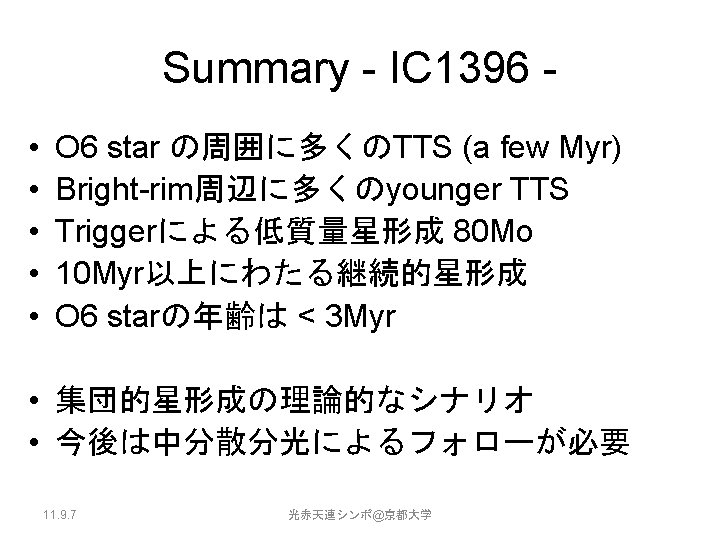 Summary - IC1396 -

• O6 star の周囲に多くのTTS (a few Myr)
• Bright-rim周辺に多くのyounger TTS
• Triggerによる低質量星形成 80Mo
• 10Myr以上にわたる継続的星形成
• O6 starの年齢は < 3Myr

• 集団的星形成の理論的なシナリオ
• 今後は中分散分光によるフォローが必要

11.9.7

光赤天連シンポ@京都大学